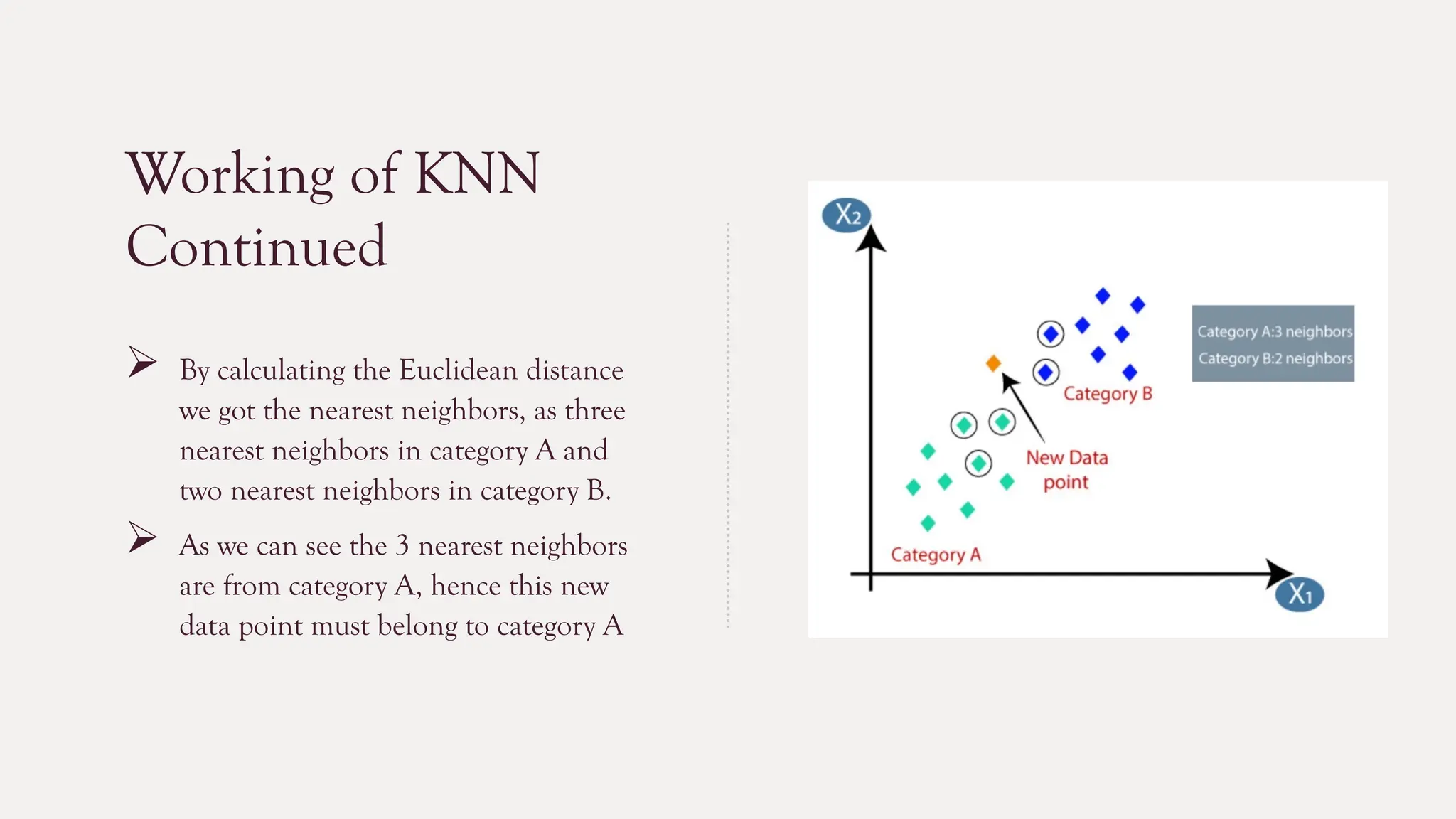 Working of KNN Continued

➢ By calculating the Euclidean distance we got the nearest neighbors, as three nearest neighbors in category A and two nearest neighbors in category B.

➢ As we can see the 3 nearest neighbors are from category A, hence this new data point must belong to category A

$X_2$

Category A:3 neighbors
Category B:2 neighbors

Category B

New Data point

Category A

$X_1$